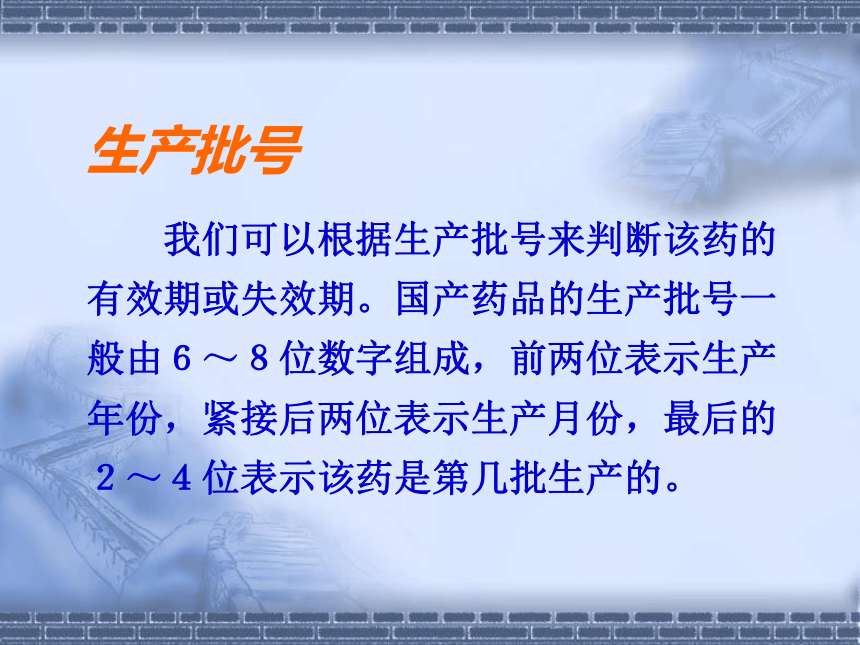 生产批号

我们可以根据生产批号来判断该药的有效期或失效期。国产药品的生产批号一般由６～８位数字组成，前两位表示生产年份，紧接后两位表示生产月份，最后的２～４位表示该药是第几批生产的。